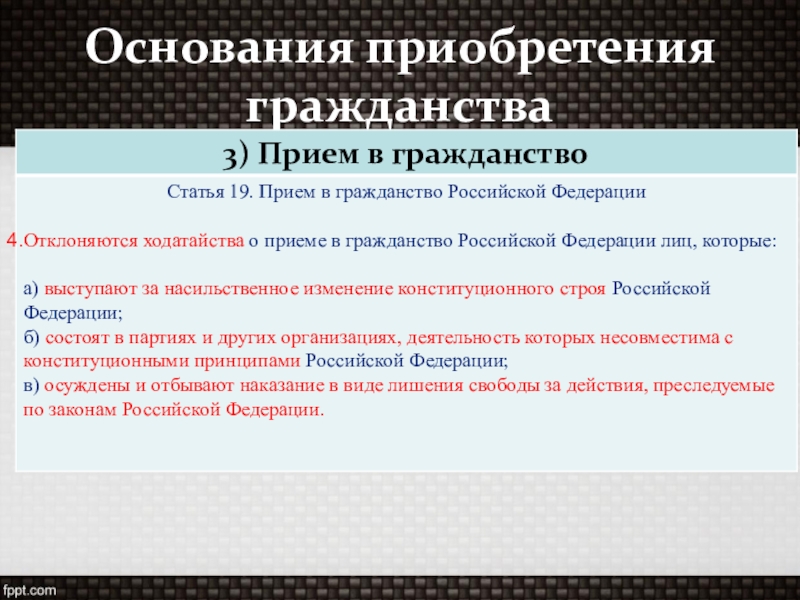 Основания приобретения гражданства

3) Прием в гражданство

Статья 19. Прием в гражданство Российской Федерации

4.Отклоняются ходатайства о приеме в гражданство Российской Федерации лиц, которые:

а) выступают за насильственное изменение конституционного строя Российской Федерации;
б) состоят в партиях и других организациях, деятельность которых несовместима с конституционными принципами Российской Федерации;
в) осуждены и отбывают наказание в виде лишения свободы за действия, преследуемые по законам Российской Федерации.

fppt.com